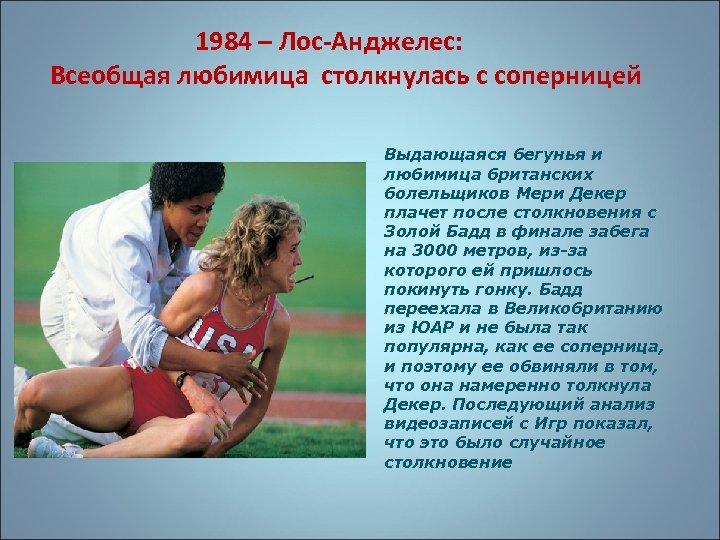 1984 – Лос-Анджелес:
Всеобщая любимица столкнулась с соперницей

USA

Выдающаяся бегунья и любимица британских болельщиков Мери Декер плачет после столкновения с Золой Бадд в финале забега на 3000 метров, из-за которого ей пришлось покинуть гонку. Бадд переехала в Великобританию из ЮАР и не была так популярна, как ее соперница, и поэтому ее обвиняли в том, что она намеренно толкнула Декер. Последующий анализ видеозаписей с Игр показал, что это было случайное столкновение